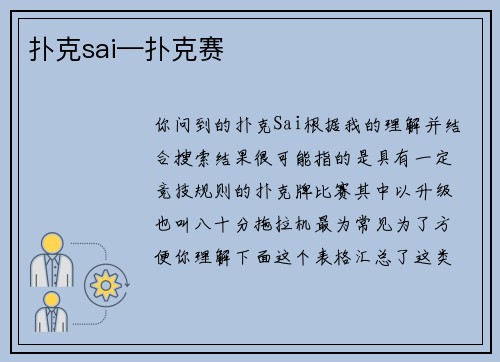 扑克sai—扑克赛

你问到的扑克Sai根据我的理解并结合搜索结果很可能指的是具有一定竞技规则的扑克牌比赛其中以升级也叫八十分拖拉机最为常见为了方便你理解下面这个表格汇总了这类